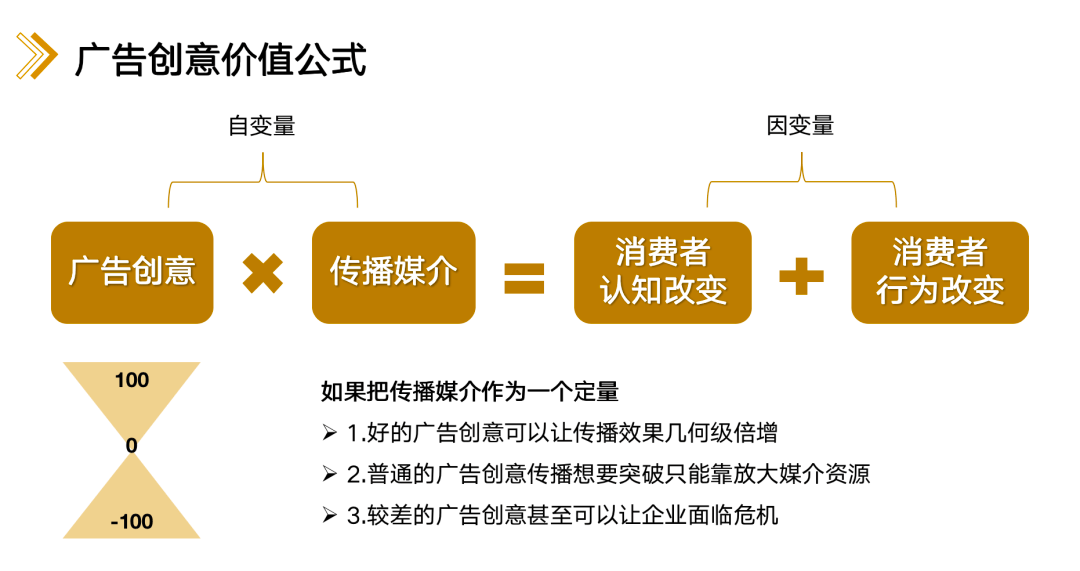 广告创意价值公式

自变量

因变量

广告创意 × 传播媒介 = 消费者认知改变 + 消费者行为改变

100

0

-100

如果把传播媒介作为一个定量

➢ 1.好的广告创意可以让传播效果几何级倍增

➢ 2.普通的广告创意传播想要突破只能靠放大媒介资源

➢ 3.较差的广告创意甚至可以让企业面临危机